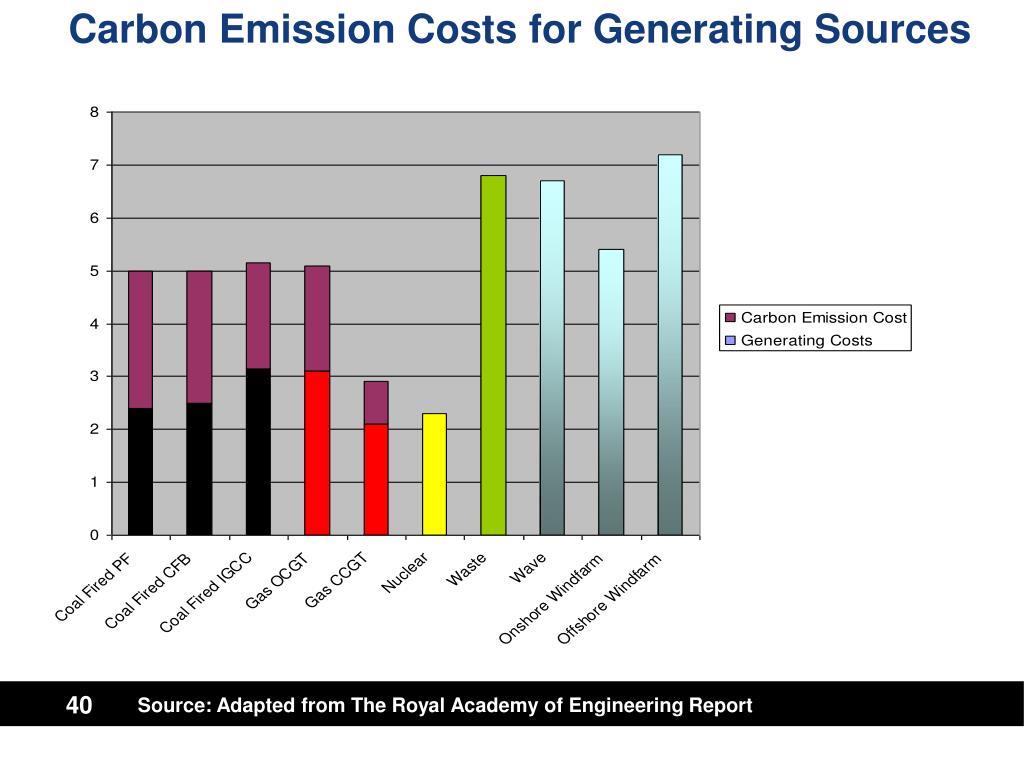 Carbon Emission Costs for Generating Sources

8
7
6
5
4
3
2
1
0

Carbon Emission Cost
Generating Costs

Coal Fired PF
Coal Fired CFB
Coal Fired IGCC
Gas OCGT
Gas CCGT
Nuclear
Waste
Wave
Onshore Windfarm
Offshore Windfarm

40
Source: Adapted from The Royal Academy of Engineering Report